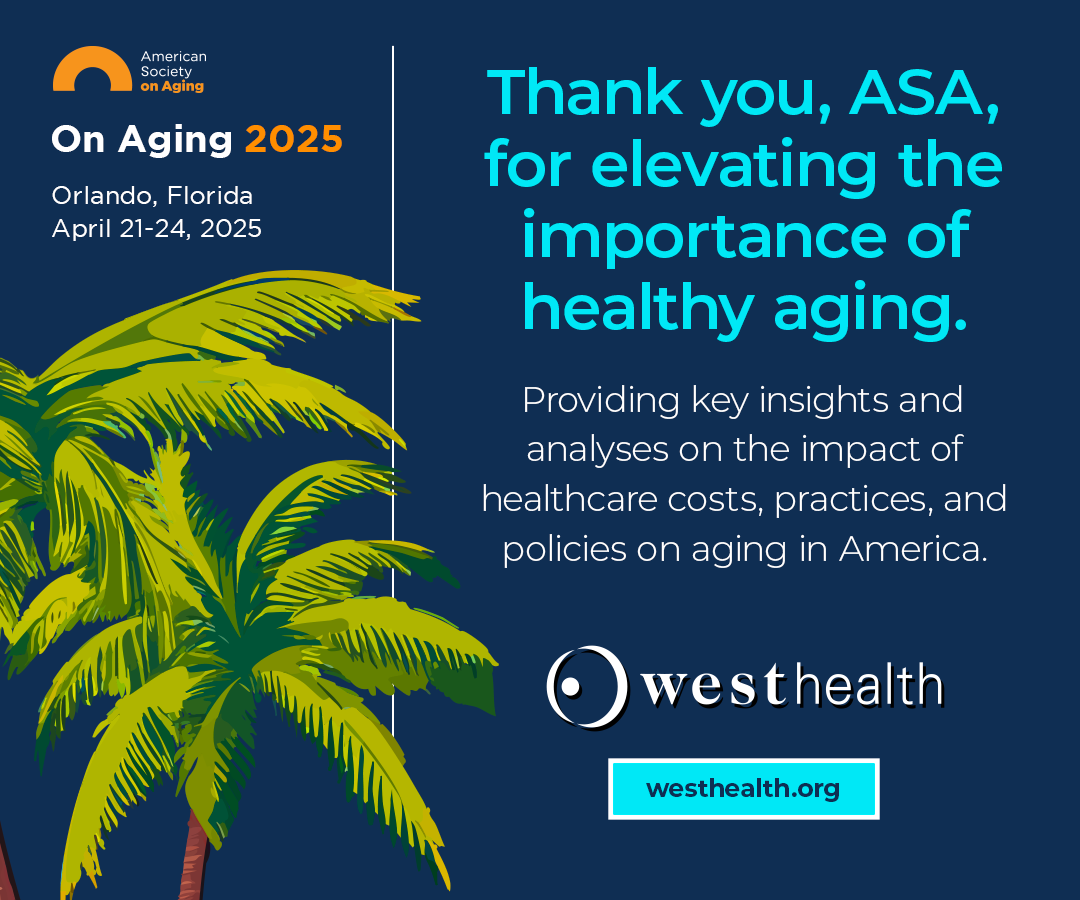 American Society on Aging

On Aging 2025

Orlando, Florida
April 21-24, 2025

Thank you, ASA, for elevating the importance of healthy aging.

Providing key insights and analyses on the impact of healthcare costs, practices, and policies on aging in America.

westhealth

westhealth.org